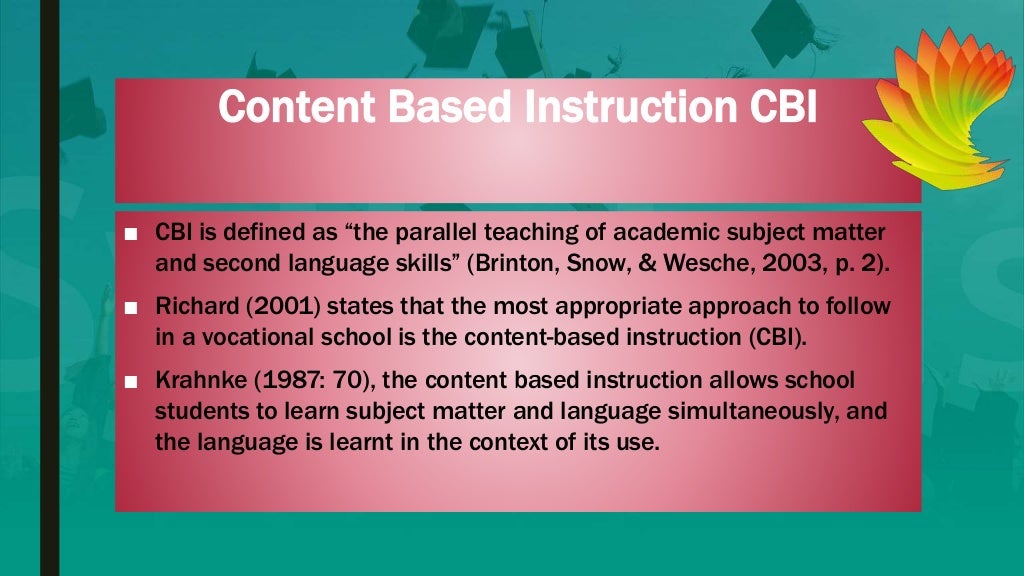 Content Based Instruction CBI

■ CBI is defined as “the parallel teaching of academic subject matter and second language skills” (Brinton, Snow, & Wesche, 2003, p. 2).

■ Richard (2001) states that the most appropriate approach to follow in a vocational school is the content-based instruction (CBI).

■ Krahnke (1987: 70), the content based instruction allows school students to learn subject matter and language simultaneously, and the language is learnt in the context of its use.